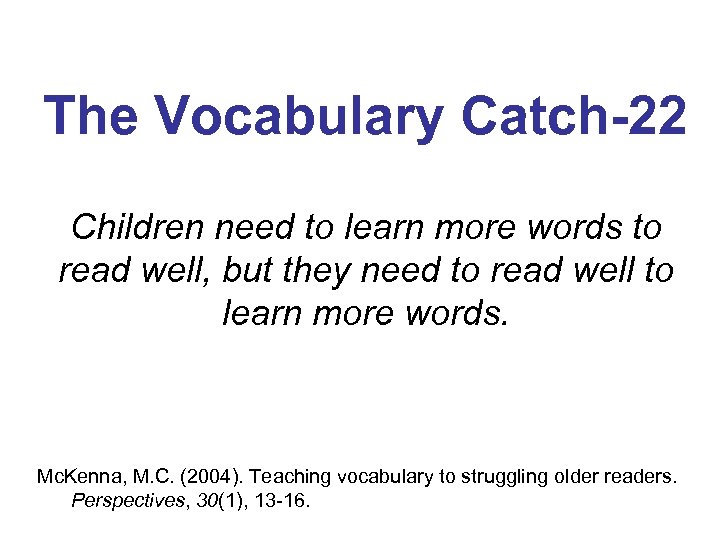 The Vocabulary Catch-22

Children need to learn more words to read well, but they need to read well to learn more words.

McKenna, M.C. (2004). Teaching vocabulary to struggling older readers. Perspectives, 30(1), 13-16.